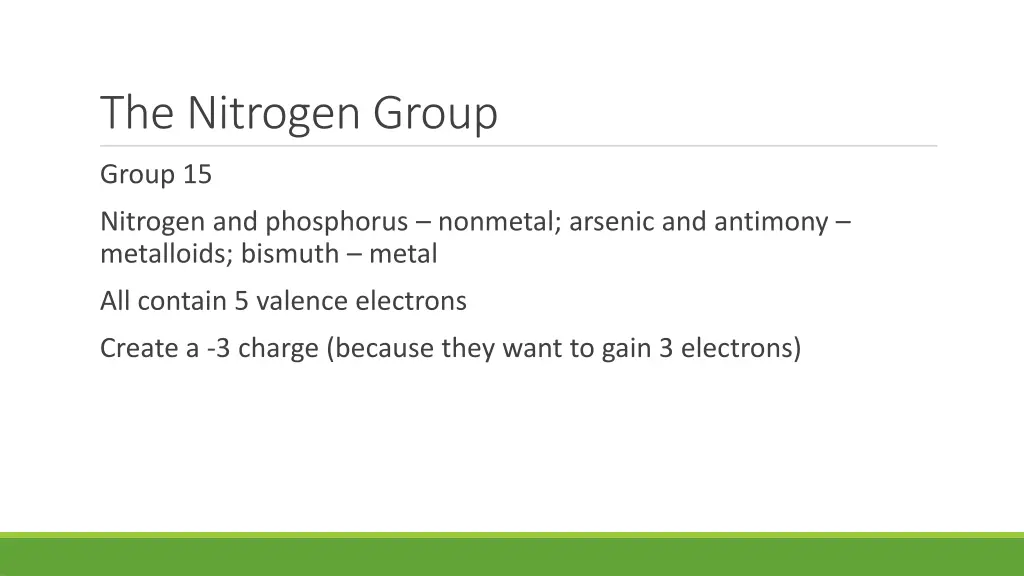 The Nitrogen Group

Group 15

Nitrogen and phosphorus – nonmetal; arsenic and antimony – metalloids; bismuth – metal

All contain 5 valence electrons

Create a -3 charge (because they want to gain 3 electrons)